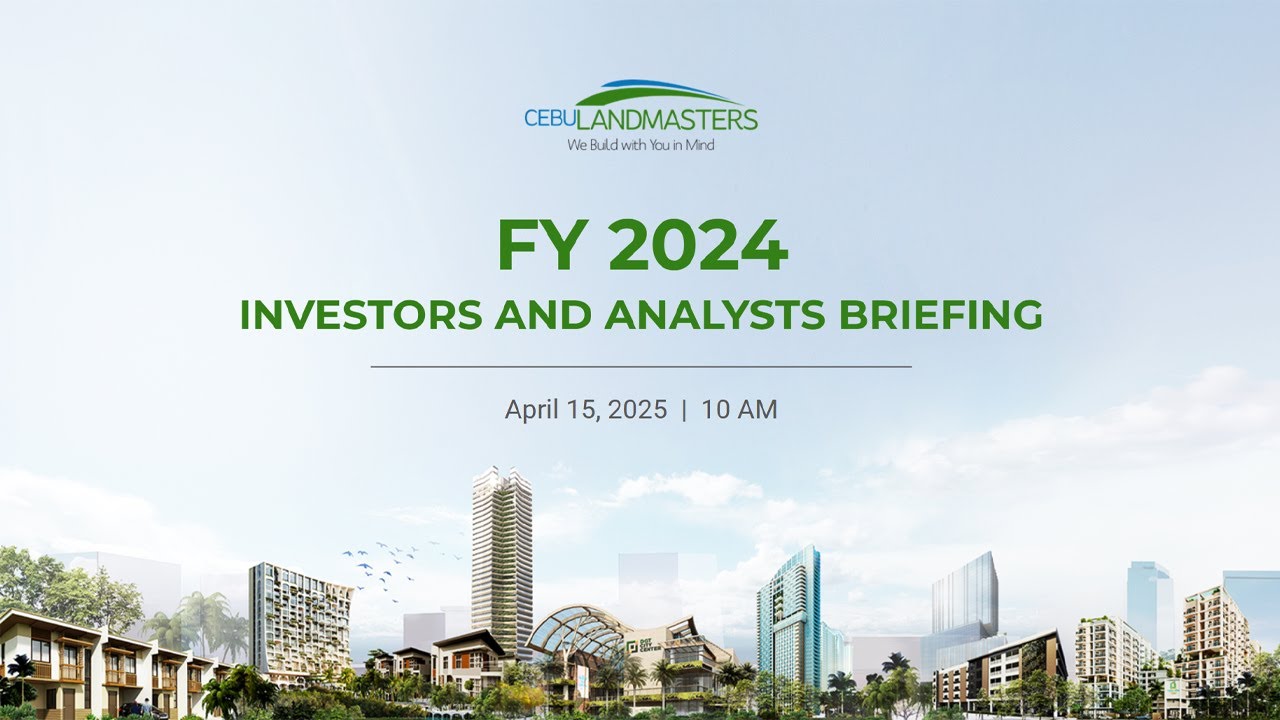 CEBULANDMASTERS
We Build with You in Mind

FY 2024
INVESTORS AND ANALYSTS BRIEFING

April 15, 2025 | 10 AM